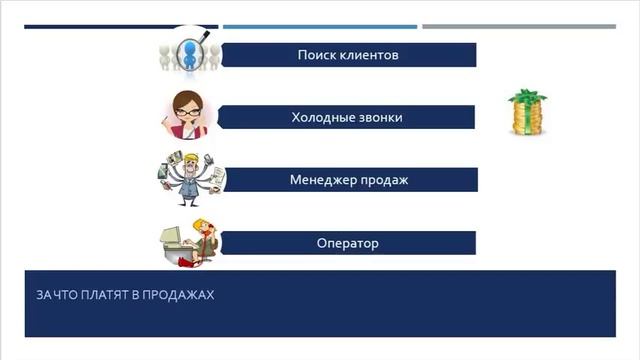 Поиск клиентов

Холодные звонки

Менеджер продаж

Оператор

ЗА ЧТО ПЛАТЯТ В ПРОДАЖАХ